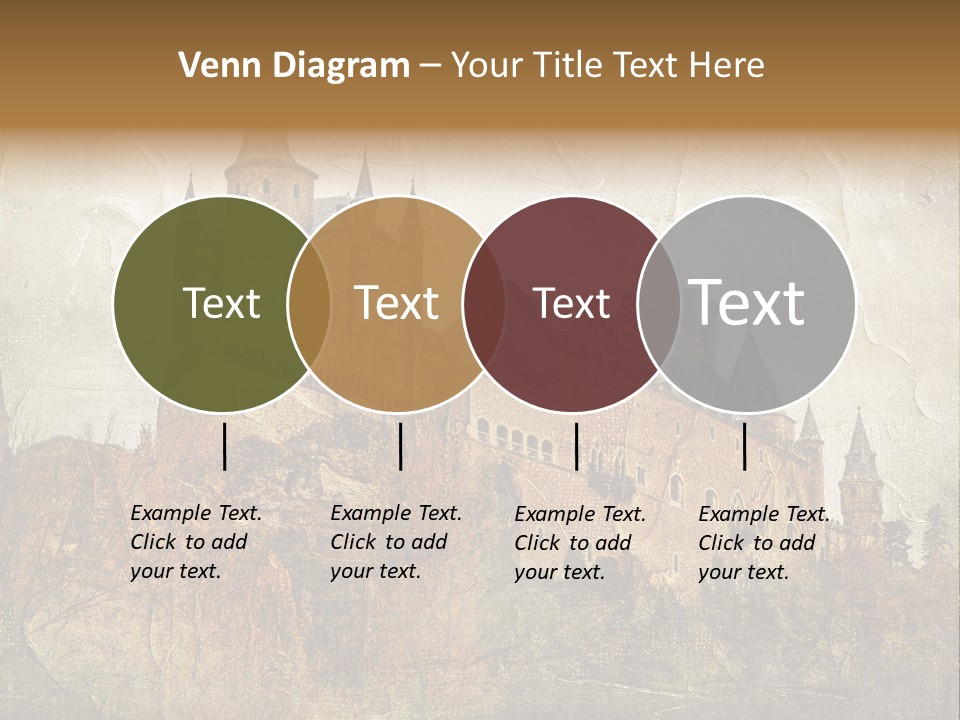 Venn Diagram – Your Title Text Here

Text

Text

Text

Text

Example Text. Click to add your text.

Example Text. Click to add your text.

Example Text. Click to add your text.

Example Text. Click to add your text.